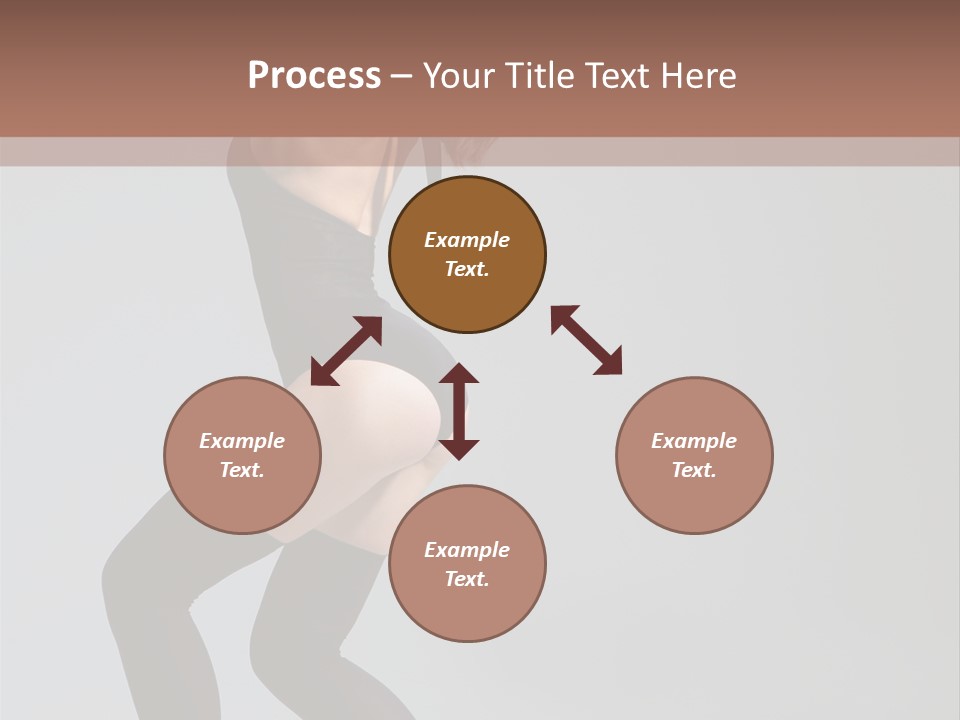 Process – Your Title Text Here

Example Text.

Example Text.

Example Text.

Example Text.